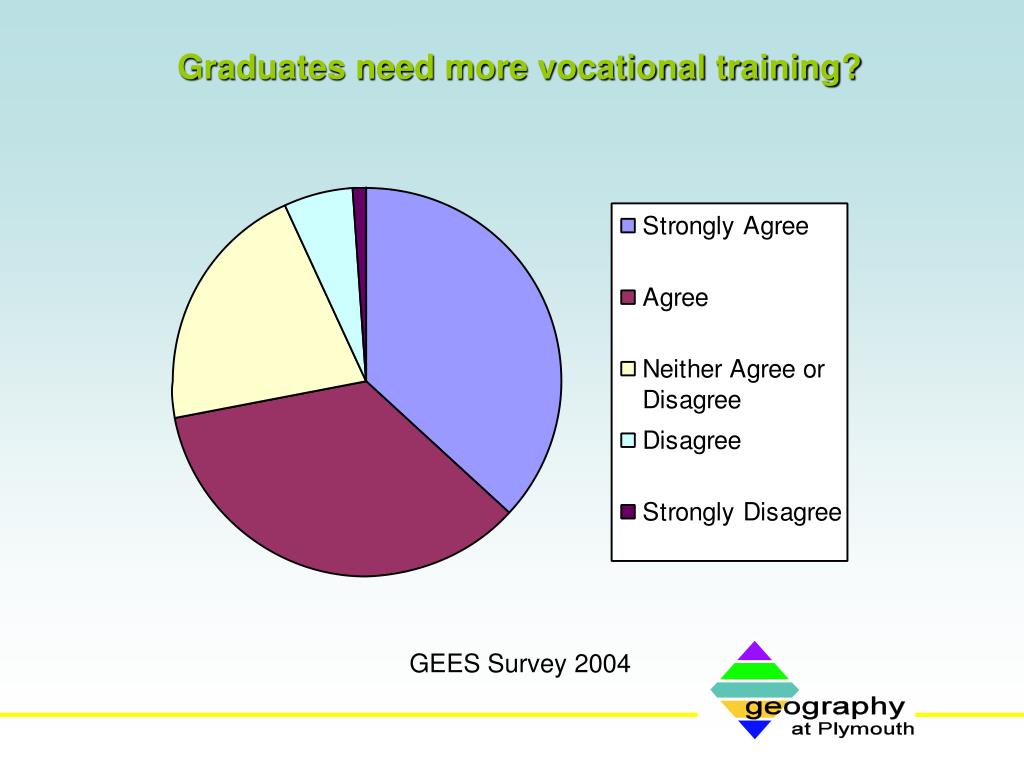 Graduates need more vocational training?

Strongly Agree

Agree

Neither Agree or Disagree

Disagree

Strongly Disagree

GEES Survey 2004

geography at Plymouth